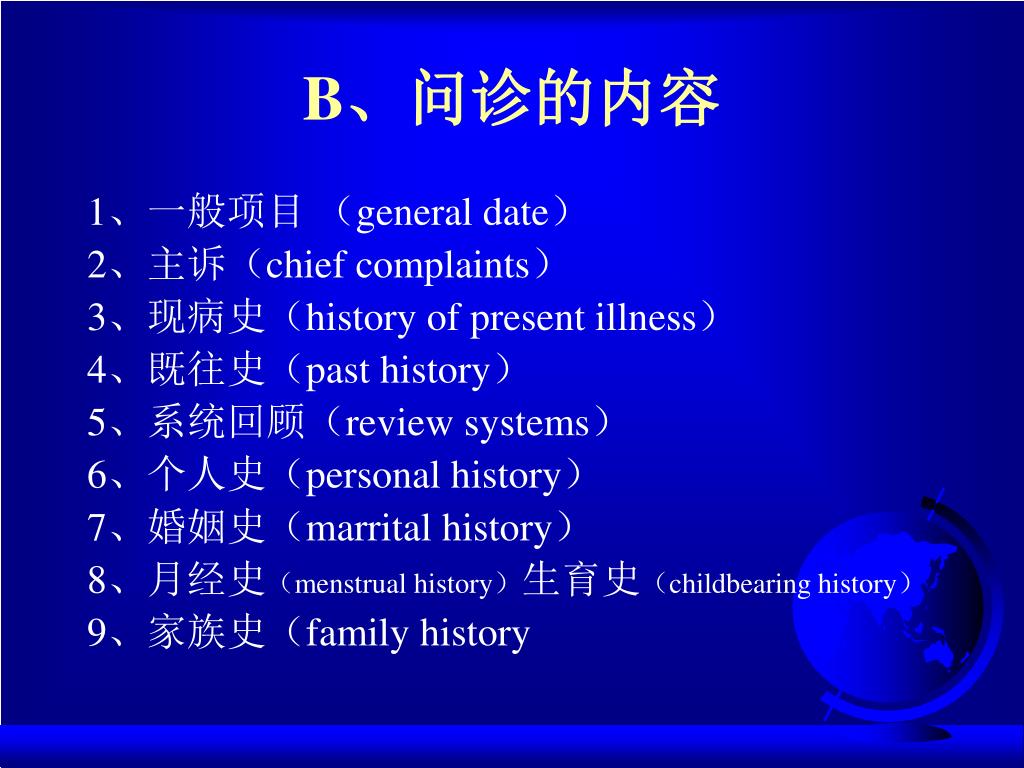 B、问诊的内容

1、一般项目 （general date）
2、主诉（chief complaints）
3、现病史（history of present illness）
4、既往史（past history）
5、系统回顾（review systems）
6、个人史（personal history）
7、婚姻史（marrital history）
8、月经史（menstrual history）生育史（childbearing history）
9、家族史（family history